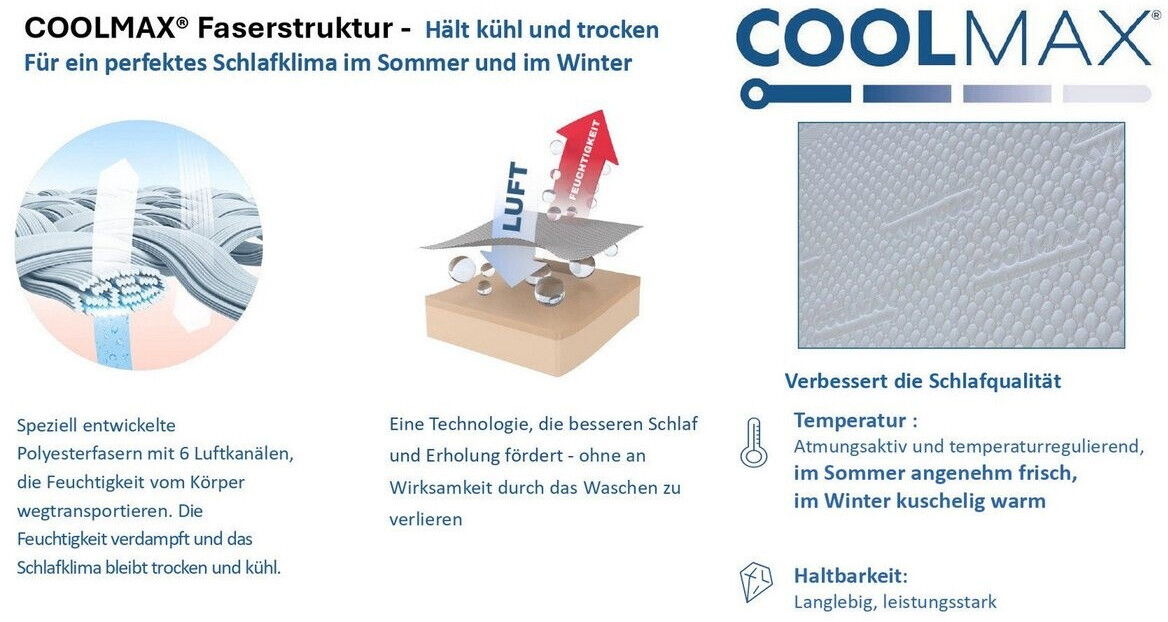 COOLMAX® Faserstruktur - Hält kühl und trocken
Für ein perfektes Schlafklima im Sommer und im Winter

COOLMAX®

LUFT

FEUCHTIGKEIT

Speziell entwickelte Polyesterfasern mit 6 Luftkanälen, die Feuchtigkeit vom Körper wegtransportieren. Die Feuchtigkeit verdampft und das Schlafklima bleibt trocken und kühl.

Eine Technologie, die besseren Schlaf und Erholung fördert - ohne an Wirksamkeit durch das Waschen zu verlieren

Verbessert die Schlafqualität

Temperatur :
Atmungsaktiv und temperaturregulierend,
im Sommer angenehm frisch,
im Winter kuschelig warm

Haltbarkeit:
Langlebig, leistungsstark